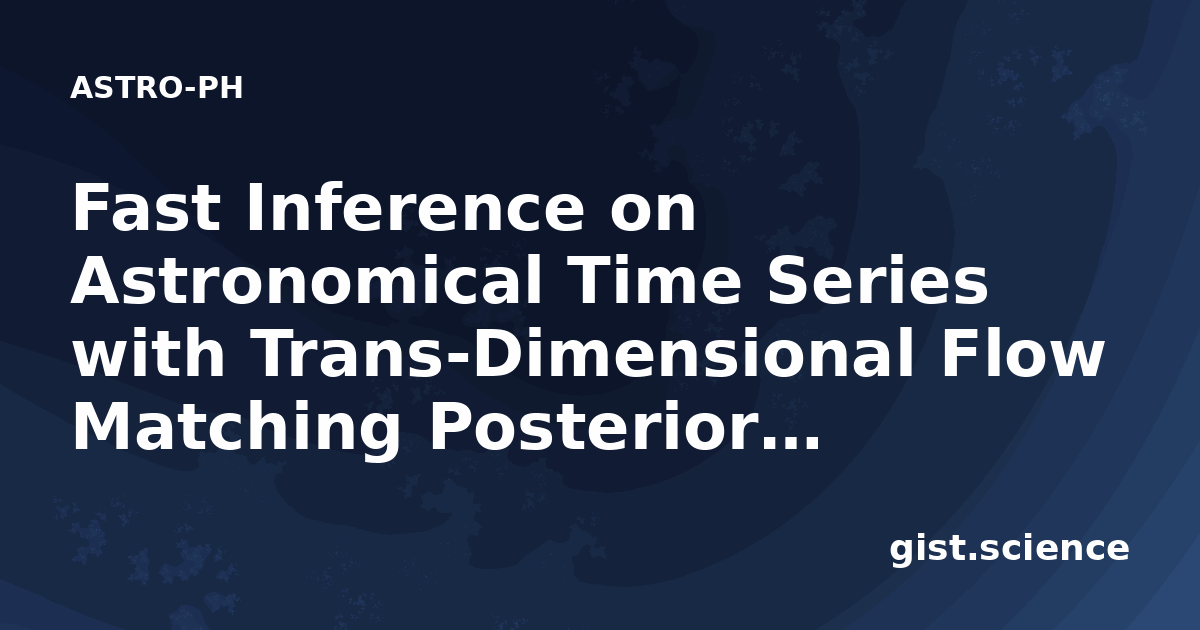 ASTRO-PH

Fast Inference on Astronomical Time Series with Trans-Dimensional Flow Matching Posterior...

gist.science